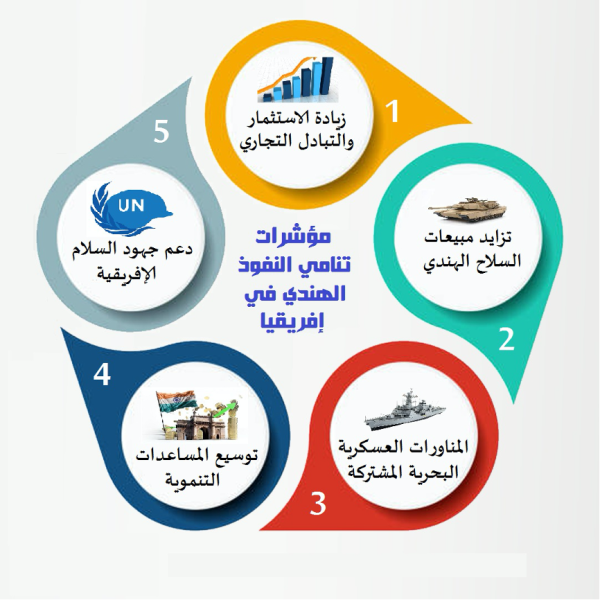 مؤشرات تنامي النفوذ الهندي في إفريقيا

1
زيادة الاستثمار والتبادل التجاري

2
تزايد مبيعات السلاح الهندي

3
المناورات العسكرية البحرية المشتركة

4
توسيع المساعدات التنموية

5
UN
دعم جهود السلام الإفريقية